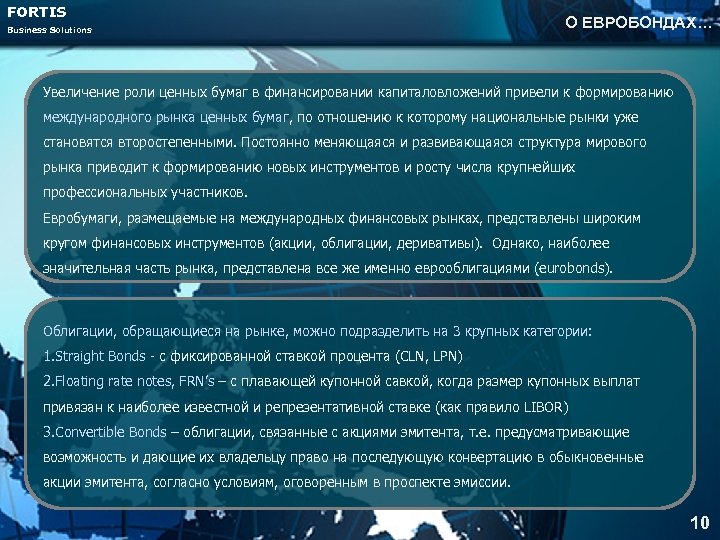 FORTIS
Business Solutions

О ЕВРОБОНДАХ…

Увеличение роли ценных бумаг в финансировании капиталовложений привели к формированию международного рынка ценных бумаг, по отношению к которому национальные рынки уже становятся второстепенными. Постоянно меняющаяся и развивающаяся структура мирового рынка приводит к формированию новых инструментов и росту числа крупнейших профессиональных участников.
Евробумаги, размещаемые на международных финансовых рынках, представлены широким кругом финансовых инструментов (акции, облигации, деривативы). Однако, наиболее значительная часть рынка, представлена все же именно еврооблигациями (eurobonds).

Облигации, обращающиеся на рынке, можно подразделить на 3 крупных категории:
1.Straight Bonds - с фиксированной ставкой процента (CLN, LPN)
2.Floating rate notes, FRN's – с плавающей купонной савкой, когда размер купонных выплат привязан к наиболее известной и репрезентативной ставке (как правило LIBOR)
3.Convertible Bonds – облигации, связанные с акциями эмитента, т.е. предусматривающие возможность и дающие их владельцу право на последующую конвертацию в обыкновенные акции эмитента, согласно условиям, оговоренным в проспекте эмиссии.

10